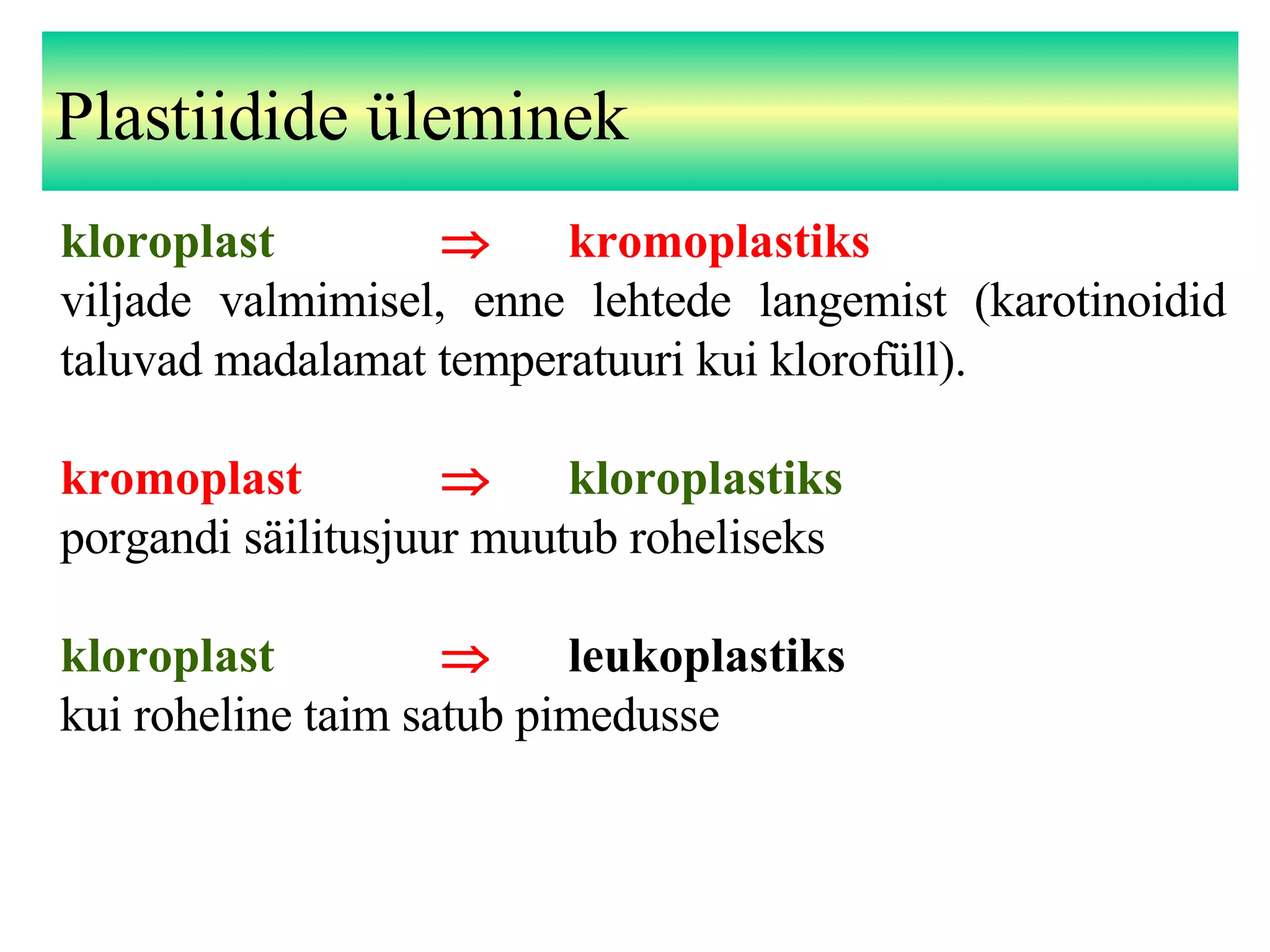 Plastiidide üleminek

kloroplast ⇒ kromoplastiks
viljade valmimisel, enne lehtede langemist (karotinoidid taluvad madalamat temperatuuri kui klorofüll).

kromoplast ⇒ kloroplastiks
porgandi säilitusjuur muutub roheliseks

kloroplast ⇒ leukoplastiks
kui roheline taim satub pimedusse